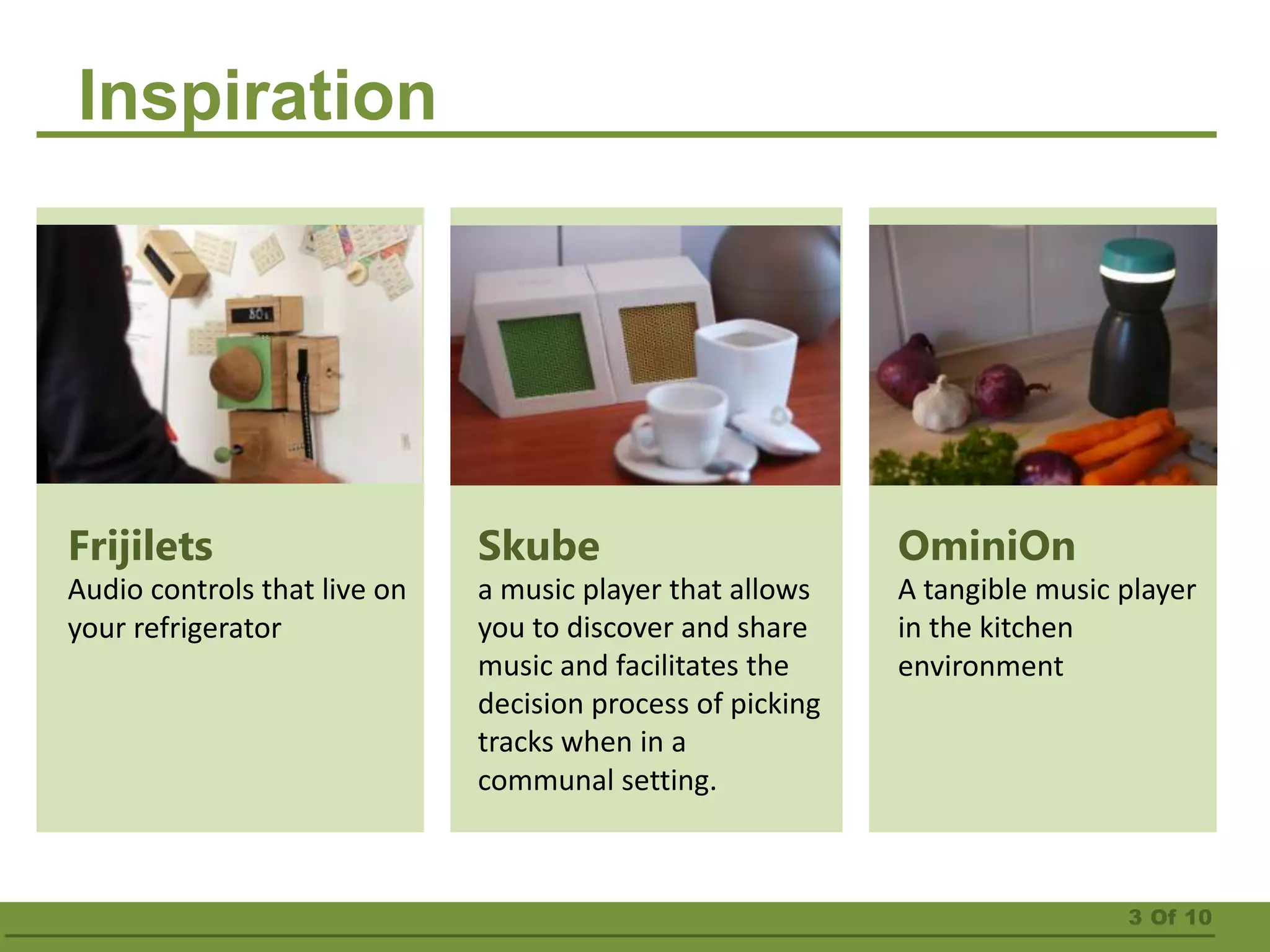 Inspiration

Frijilets
Audio controls that live on your refrigerator

Skube
a music player that allows you to discover and share music and facilitates the decision process of picking tracks when in a communal setting.

OminiOn
A tangible music player in the kitchen environment

3 Of 10